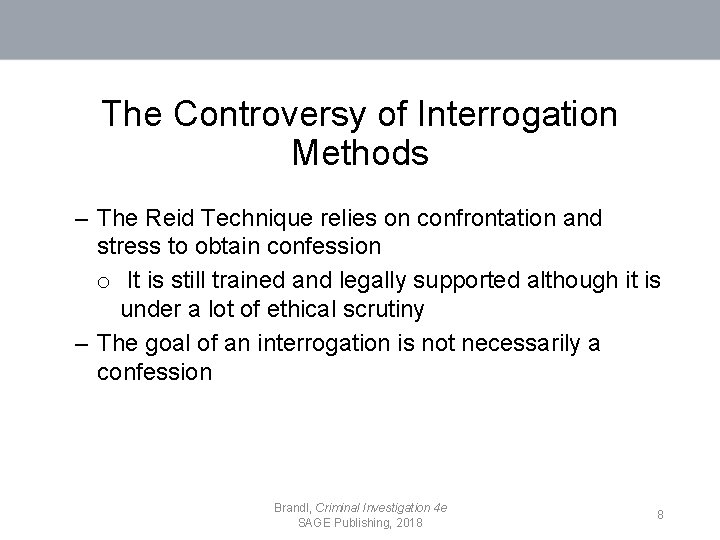 The Controversy of Interrogation Methods

– The Reid Technique relies on confrontation and stress to obtain confession

o It is still trained and legally supported although it is under a lot of ethical scrutiny

– The goal of an interrogation is not necessarily a confession

Brandl, Criminal Investigation 4e
SAGE Publishing, 2018

8